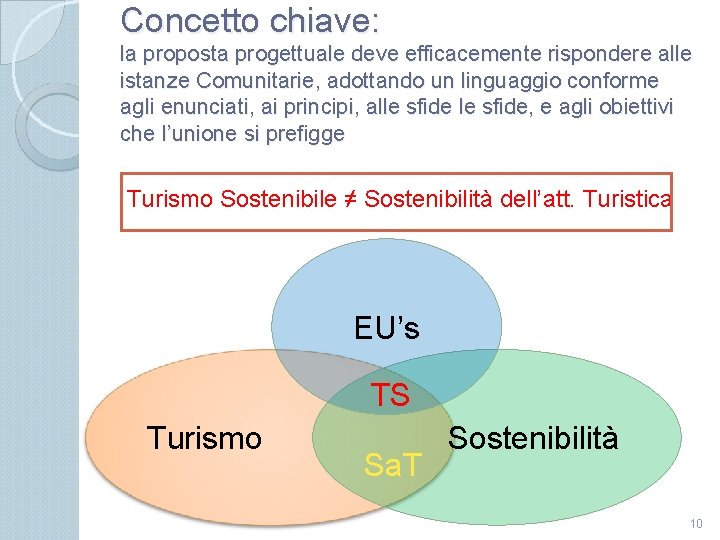 Concetto chiave:
la proposta progettuale deve efficacemente rispondere alle istanze Comunitarie, adottando un linguaggio conforme agli enunciati, ai principi, alle sfide le sfide, e agli obiettivi che l'unione si prefigge

Turismo Sostenibile ≠ Sostenibilità dell'att. Turistica

EU's
TS
Turismo
Sostenibilità
SaT

10